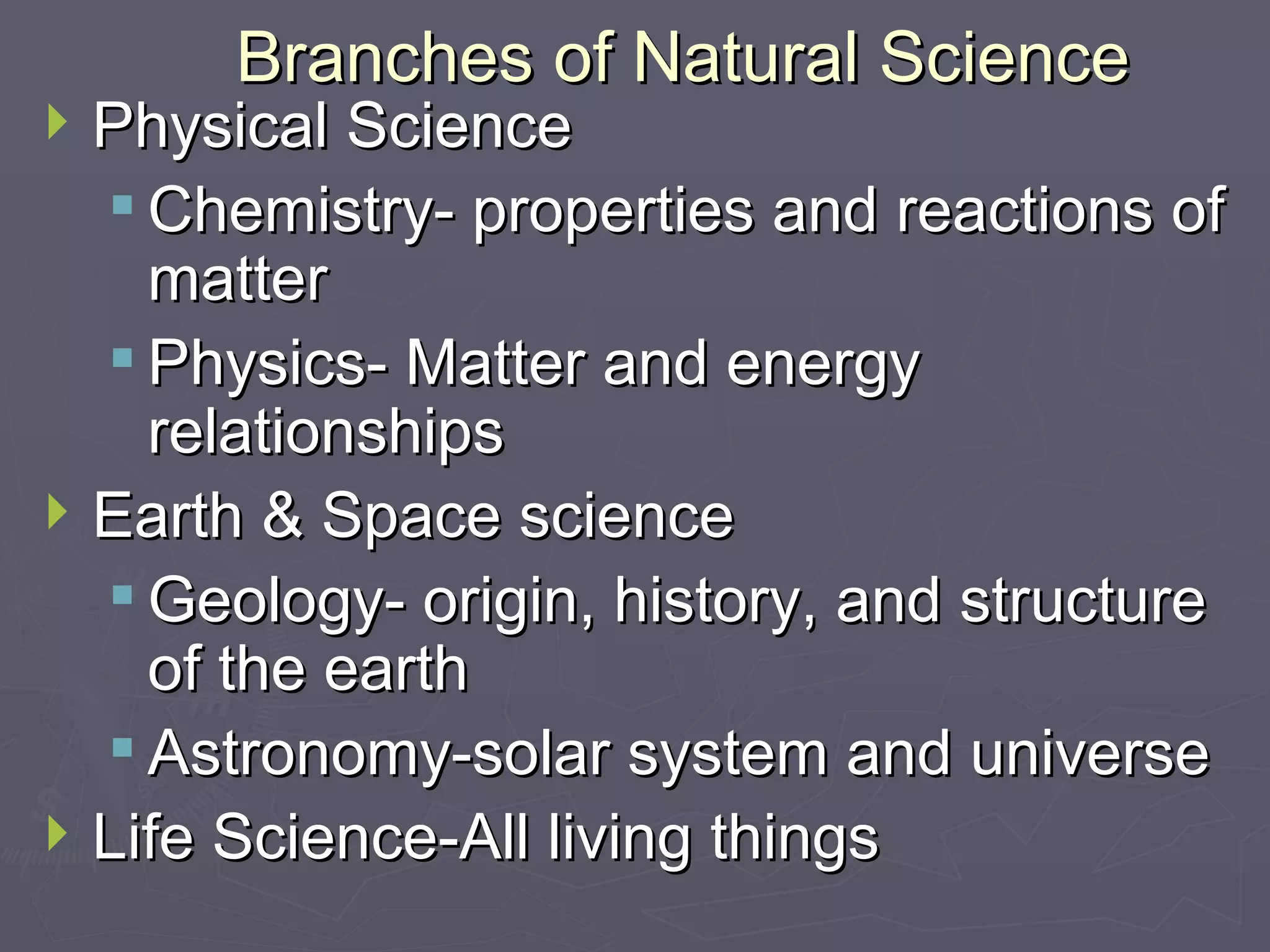 Branches of Natural Science

Physical Science

Chemistry- properties and reactions of matter

Physics- Matter and energy relationships

Earth & Space science

Geology- origin, history, and structure of the earth

Astronomy-solar system and universe

Life Science-All living things